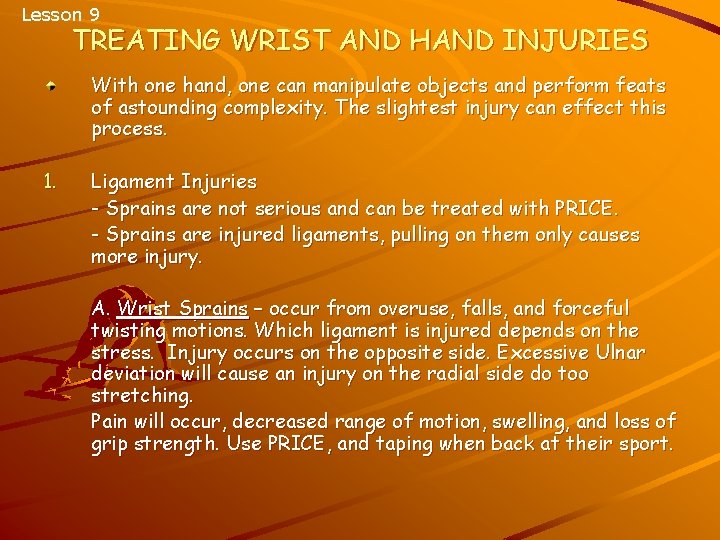 Lesson 9

TREATING WRIST AND HAND INJURIES

With one hand, one can manipulate objects and perform feats of astounding complexity. The slightest injury can effect this process.

1. Ligament Injuries

- Sprains are not serious and can be treated with PRICE.

- Sprains are injured ligaments, pulling on them only causes more injury.

A. Wrist Sprains – occur from overuse, falls, and forceful twisting motions. Which ligament is injured depends on the stress. Injury occurs on the opposite side. Excessive Ulnar deviation will cause an injury on the radial side do too stretching.

Pain will occur, decreased range of motion, swelling, and loss of grip strength. Use PRICE, and taping when back at their sport.